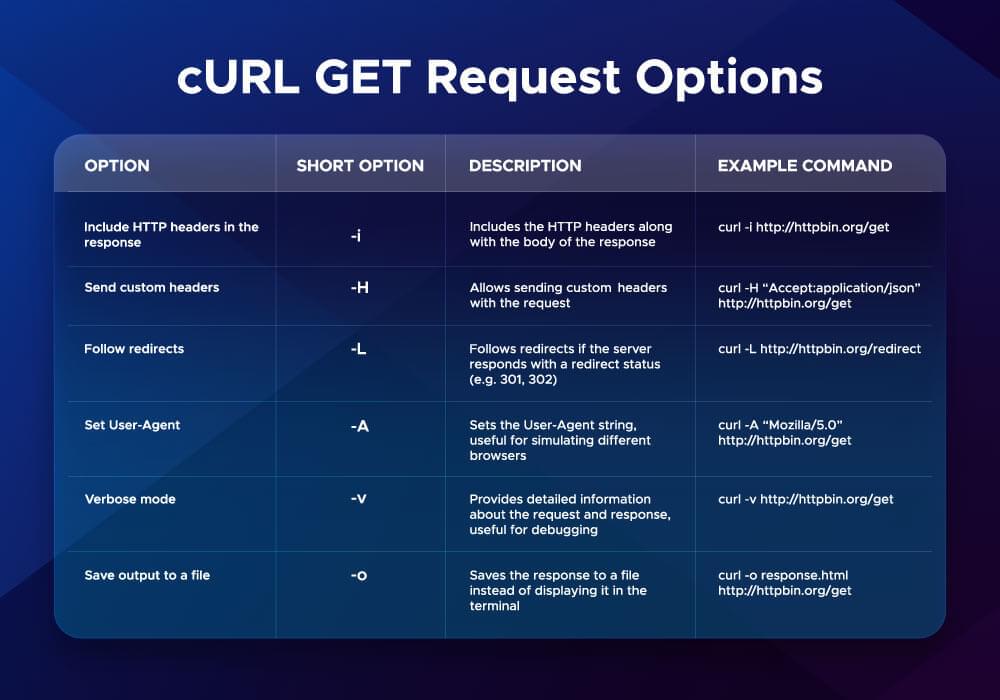 cURL GET Request Options

| OPTION | SHORT OPTION | DESCRIPTION | EXAMPLE COMMAND |
|---|---|---|---|
| Include HTTP headers in the response | -i | Includes the HTTP headers along with the body of the response | curl -i http://httpbin.org/get |
| Send custom headers | -H | Allows sending custom headers with the request | curl -H “Accept:application/json” http://httpbin.org/get |
| Follow redirects | -L | Follows redirects if the server responds with a redirect status (e.g. 301, 302) | curl -L http://httpbin.org/redirect |
| Set User-Agent | -A | Sets the User-Agent string, useful for simulating different browsers | curl -A “Mozilla/5.0” http://httpbin.org/get |
| Verbose mode | -v | Provides detailed information about the request and response, useful for debugging | curl -v http://httpbin.org/get |
| Save output to a file | -o | Saves the response to a file instead of displaying it in the terminal | curl -o response.html http://httpbin.org/get |